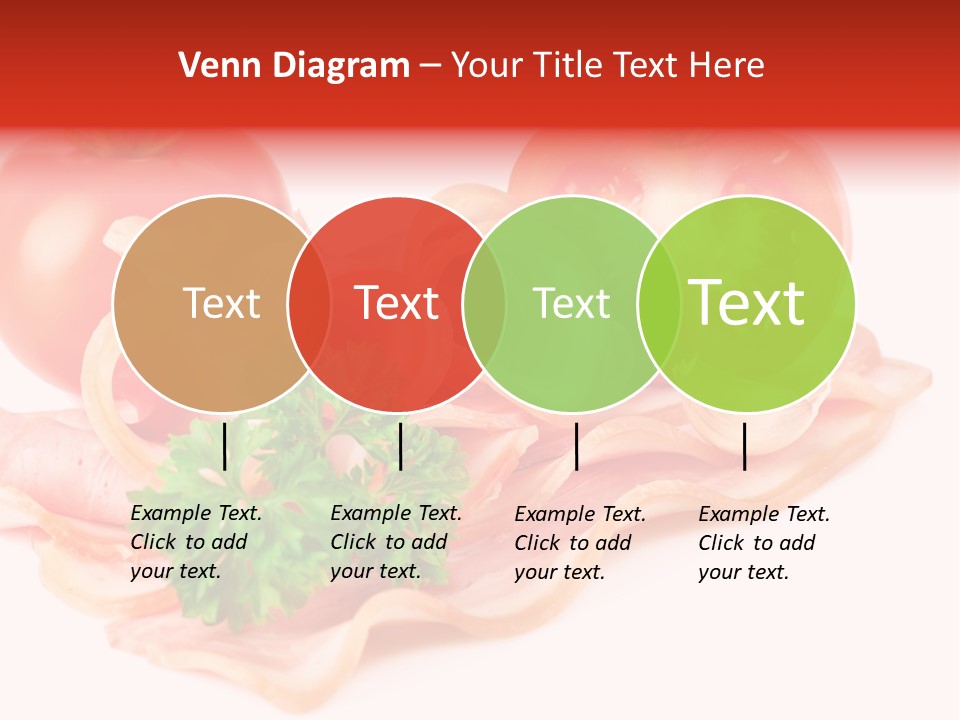 Venn Diagram – Your Title Text Here

Text

Text

Text

Text

Example Text. Click to add your text.

Example Text. Click to add your text.

Example Text. Click to add your text.

Example Text. Click to add your text.